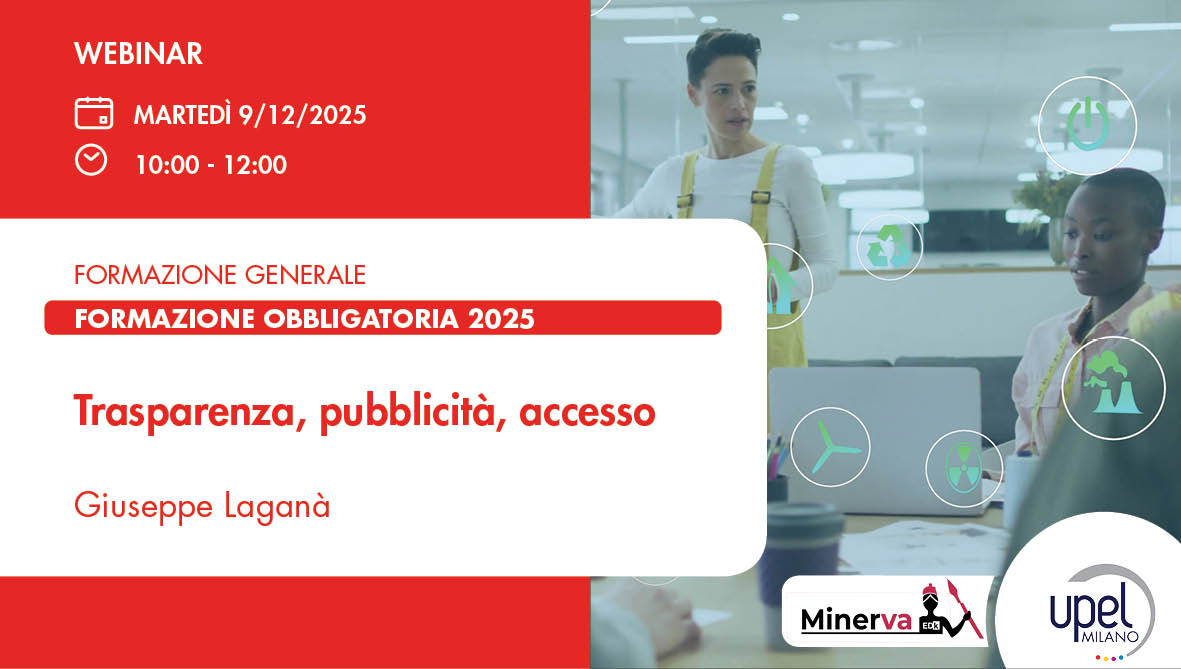 WEBINAR

MARTEDÌ 9/12/2025

10:00 - 12:00

FORMAZIONE GENERALE

FORMAZIONE OBBLIGATORIA 2025

Trasparenza, pubblicità, accesso

Giuseppe Laganà

Minerva EDK

upel MILANO